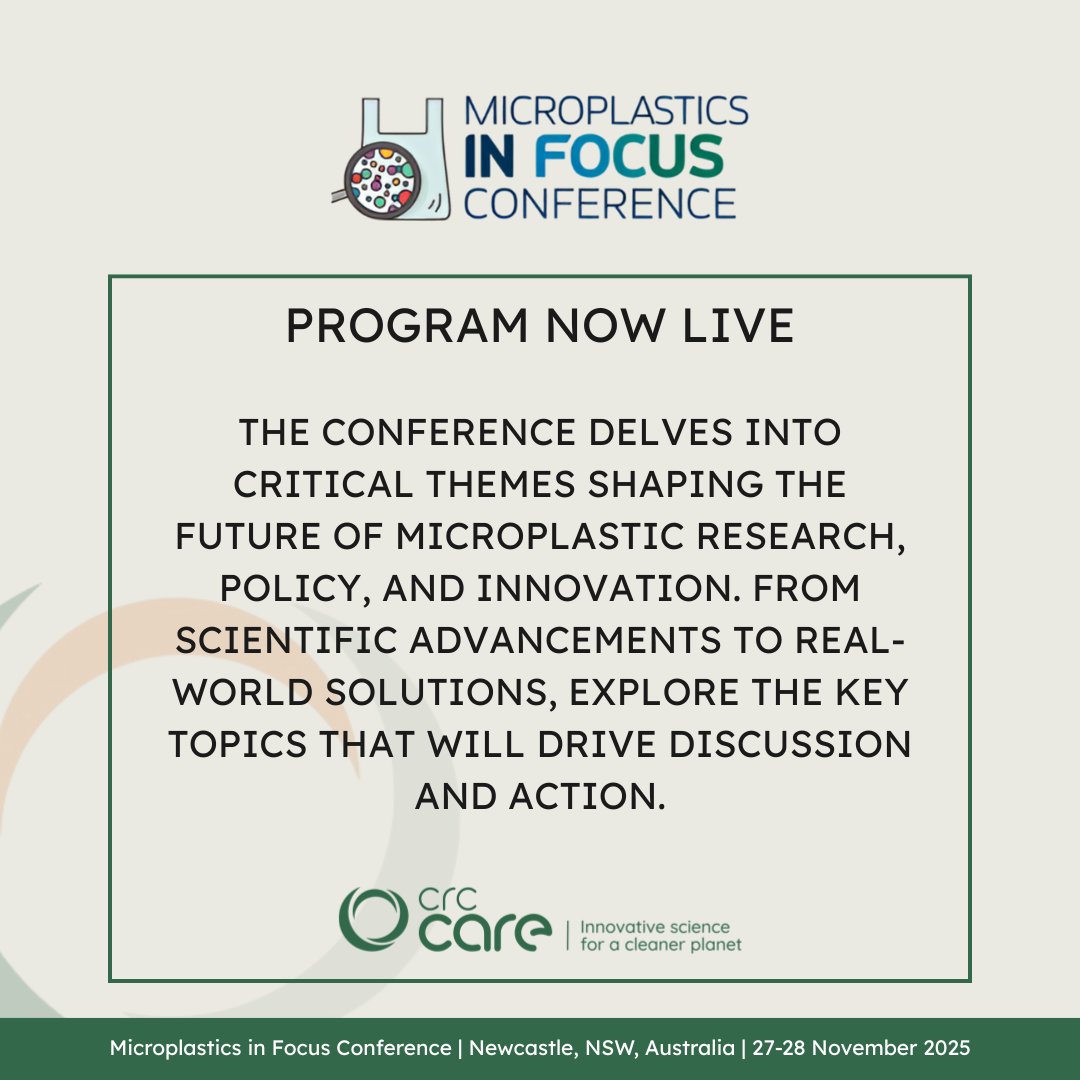 MICROPLASTICS
IN FOCUS
CONFERENCE

PROGRAM NOW LIVE

THE CONFERENCE DELVES INTO CRITICAL THEMES SHAPING THE FUTURE OF MICROPLASTIC RESEARCH, POLICY, AND INNOVATION. FROM SCIENTIFIC ADVANCEMENTS TO REAL-WORLD SOLUTIONS, EXPLORE THE KEY TOPICS THAT WILL DRIVE DISCUSSION AND ACTION.

crc care | Innovative science for a cleaner planet

Microplastics in Focus Conference | Newcastle, NSW, Australia | 27-28 November 2025